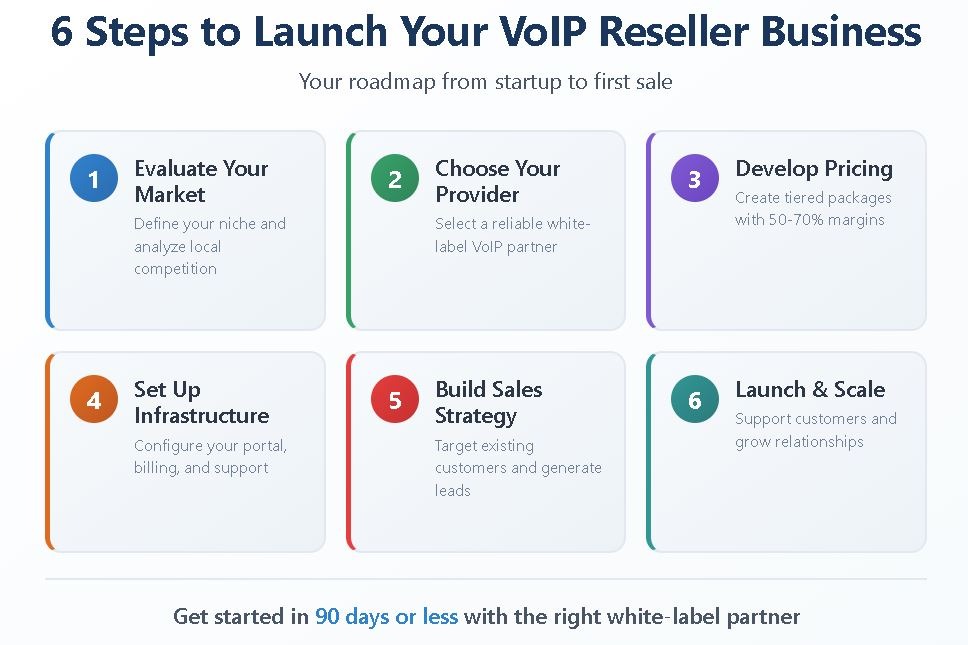 6 Steps to Launch Your VoIP Reseller Business

Your roadmap from startup to first sale

1
Evaluate Your Market
Define your niche and analyze local competition

2
Choose Your Provider
Select a reliable white-label VoIP partner

3
Develop Pricing
Create tiered packages with 50-70% margins

4
Set Up Infrastructure
Configure your portal, billing, and support

5
Build Sales Strategy
Target existing customers and generate leads

6
Launch & Scale
Support customers and grow relationships

Get started in 90 days or less with the right white-label partner